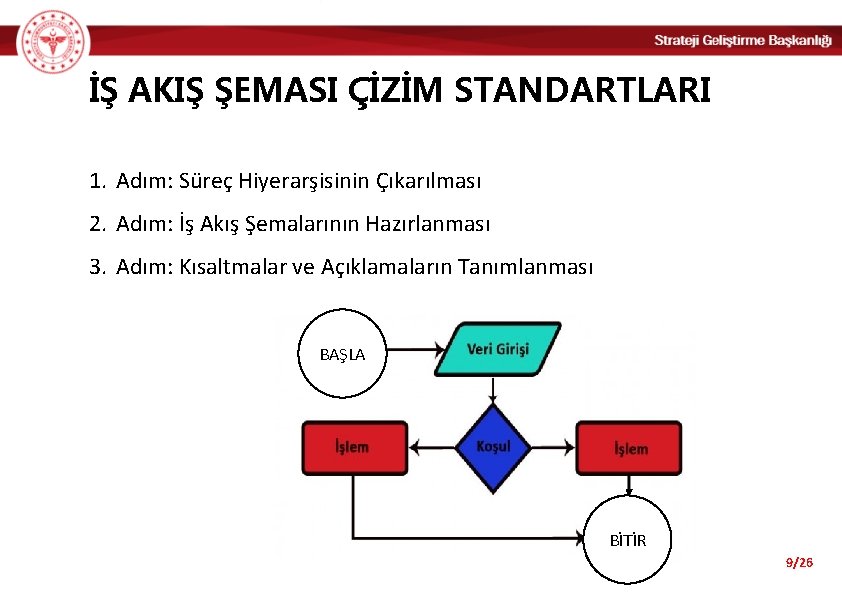 Strateji Geliştirme Başkanlığı

İŞ AKIŞ ŞEMASI ÇİZİM STANDARTLARI

1. Adım: Süreç Hiyerarşisinin Çıkarılması
2. Adım: İş Akış Şemalarının Hazırlanması
3. Adım: Kısaltmalar ve Açıklamaların Tanımlanması

BAŞLA
Veri Girişi
İşlem
Koşul
İşlem
BİTİR

9/26